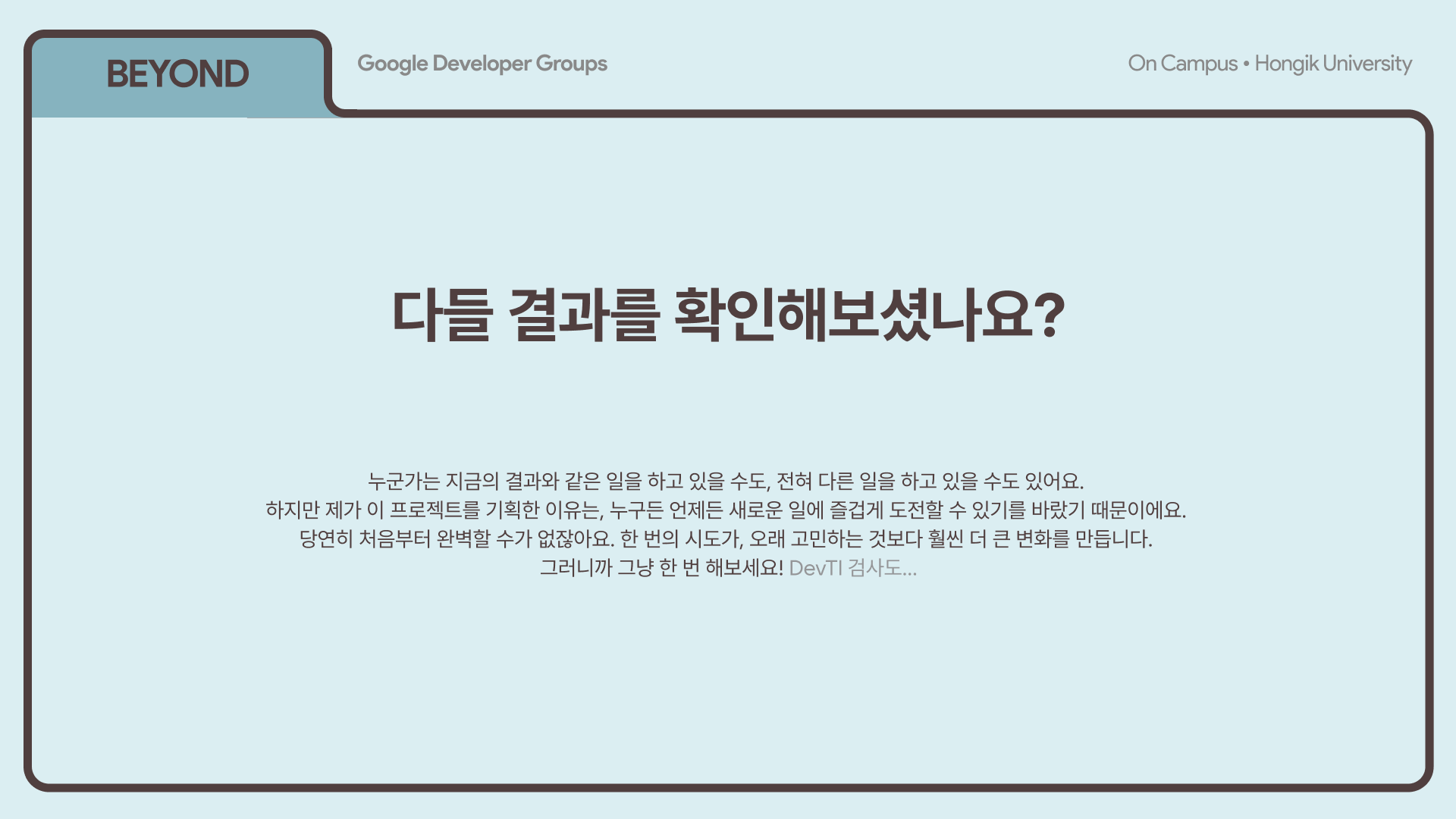 BEYOND

Google Developer Groups

On Campus • Hongik University

다들 결과를 확인해보셨나요?

누군가는 지금의 결과와 같은 일을 하고 있을 수도, 전혀 다른 일을 하고 있을 수도 있어요.
하지만 제가 이 프로젝트를 기획한 이유는, 누구든 언제든 새로운 일에 즐겁게 도전할 수 있기를 바랐기 때문이에요.
당연히 처음부터 완벽할 수가 없잖아요. 한 번의 시도가, 오래 고민하는 것보다 훨씬 더 큰 변화를 만듭니다.
그러니까 그냥 한 번 해보세요! DevTI 검사도...